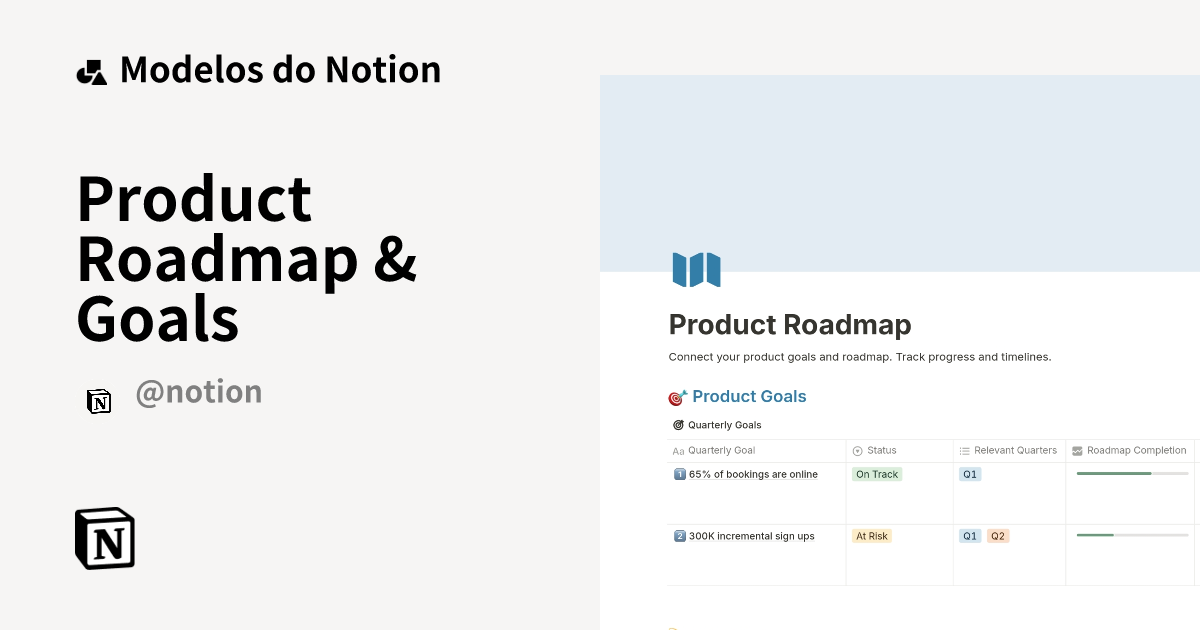 Modelos do Notion

Product Roadmap & Goals

@notion

Product Roadmap

Connect your product goals and roadmap. Track progress and timelines.

Product Goals

Quarterly Goals

| Quarterly Goal | Status | Relevant Quarters | Roadmap Completion |
|---|---|---|---|
| 1 65% of bookings are online | On Track | Q1 | |
| 2 300K incremental sign ups | At Risk | Q1 Q2 | |